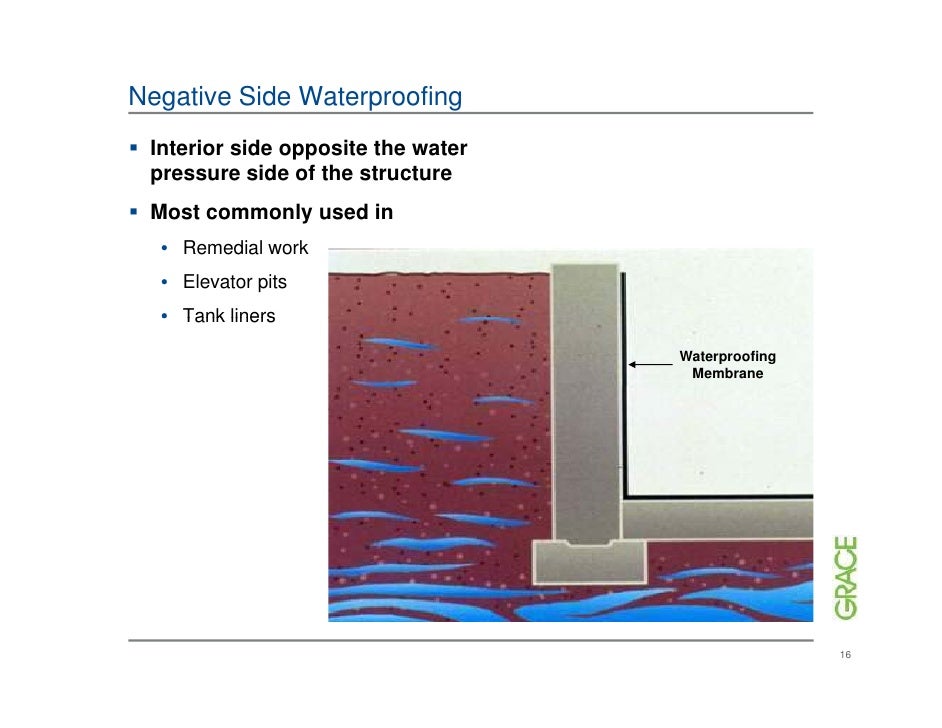 Negative Side Waterproofing

▪ Interior side opposite the water pressure side of the structure

▪ Most commonly used in

• Remedial work

• Elevator pits

• Tank liners

Waterproofing Membrane

GRACE

16